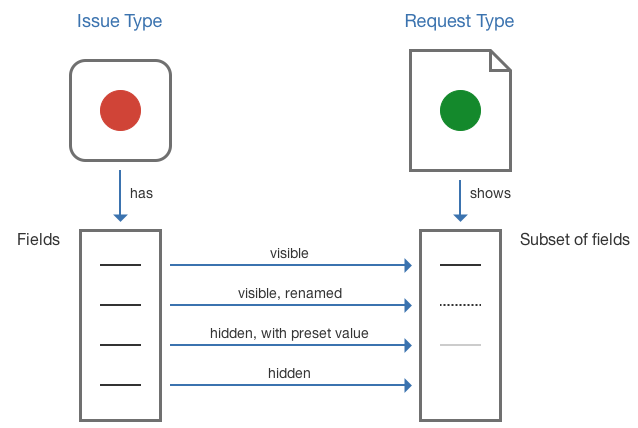 Issue Type

Request Type

has

shows

Fields

Subset of fields

visible

visible, renamed

hidden, with preset value

hidden